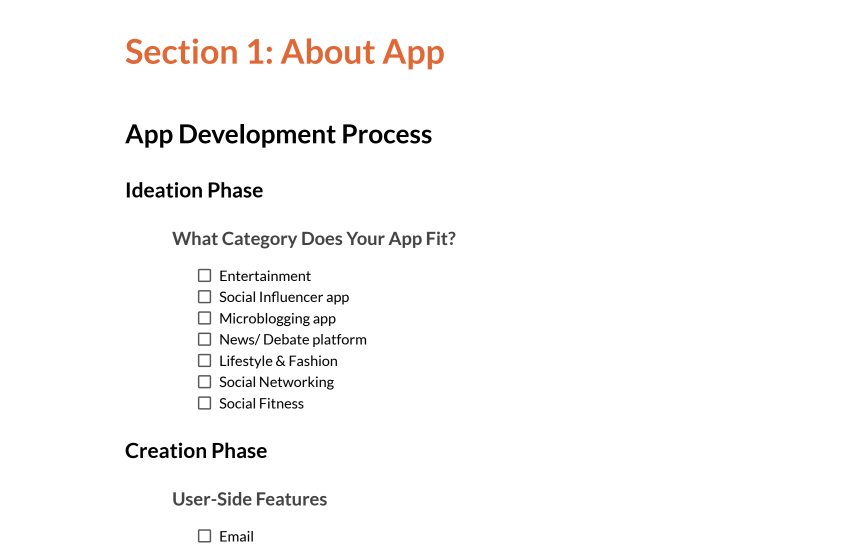 Section 1: About App

App Development Process

Ideation Phase

What Category Does Your App Fit?

☐ Entertainment
☐ Social Influencer app
☐ Microblogging app
☐ News/ Debate platform
☐ Lifestyle & Fashion
☐ Social Networking
☐ Social Fitness

Creation Phase

User-Side Features

☐ Email